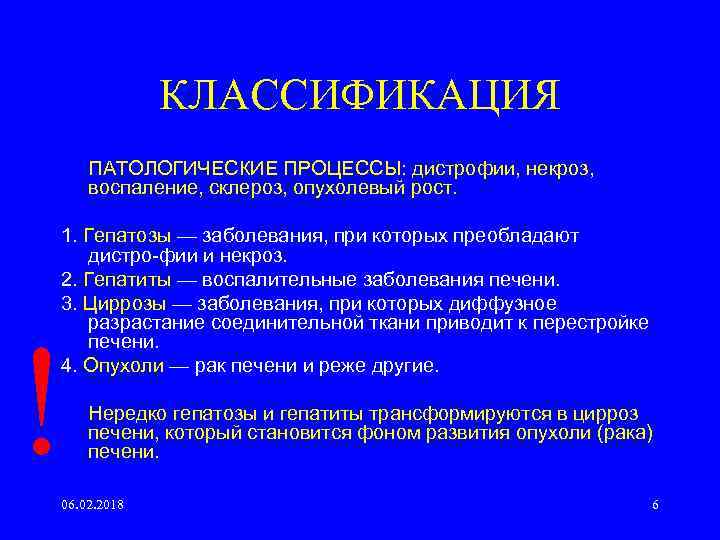 КЛАССИФИКАЦИЯ

ПАТОЛОГИЧЕСКИЕ ПРОЦЕССЫ: дистрофии, некроз, воспаление, склероз, опухолевый рост.

1. Гепатозы — заболевания, при которых преобладают дистро-фии и некроз.
2. Гепатиты — воспалительные заболевания печени.
3. Циррозы — заболевания, при которых диффузное разрастание соединительной ткани приводит к перестройке печени.
4. Опухоли — рак печени и реже другие.

!

Нередко гепатозы и гепатиты трансформируются в цирроз печени, который становится фоном развития опухоли (рака) печени.

06.02.2018

6